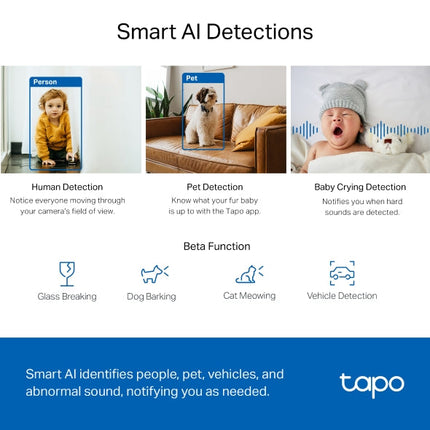 Smart AI Detections

Person

Pet

Human Detection
Notice everyone moving through your camera's field of view.

Pet Detection
Know what your fur baby is up to with the Tapo app.

Baby Crying Detection
Notifies you when hard sounds are detected.

Beta Function

Glass Breaking

Dog Barking

Cat Meowing

Vehicle Detection

Smart AI identifies people, pet, vehicles, and abnormal sound, notifying you as needed.

tapo